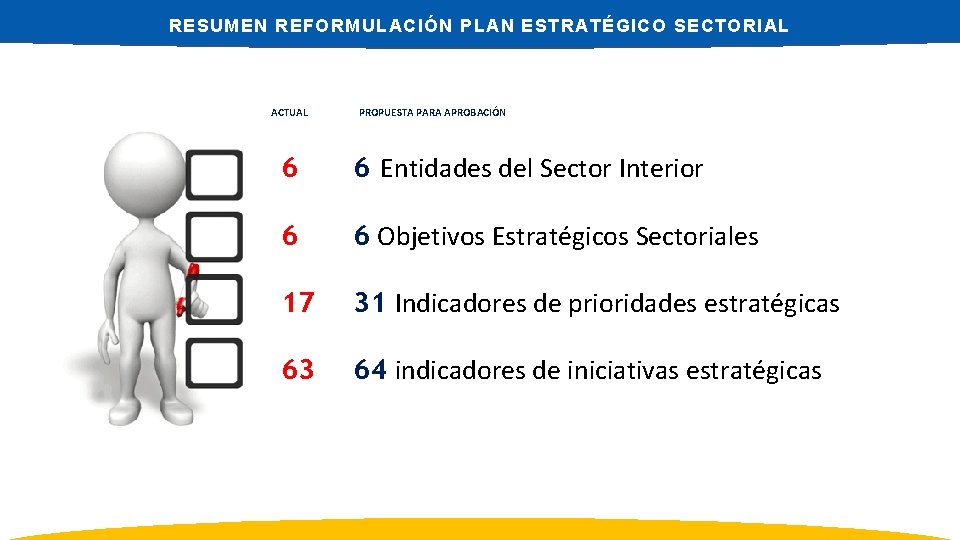 RESUMEN REFORMULACIÓN PLAN ESTRATÉGICO SECTORIAL

| ACTUAL | PROPUESTA PARA APROBACIÓN |
|---|---|
| 6 | 6 Entidades del Sector Interior |
| 6 | 6 Objetivos Estratégicos Sectoriales |
| 17 | 31 Indicadores de prioridades estratégicas |
| 63 | 64 indicadores de iniciativas estratégicas |